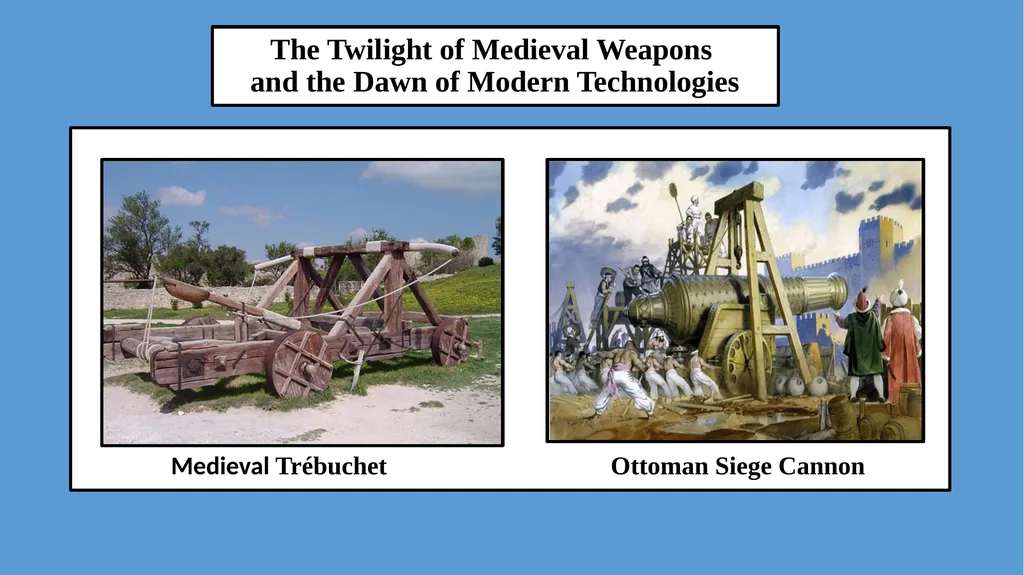 The Twilight of Medieval Weapons and the Dawn of Modern Technologies

Medieval Trébuchet

Ottoman Siege Cannon